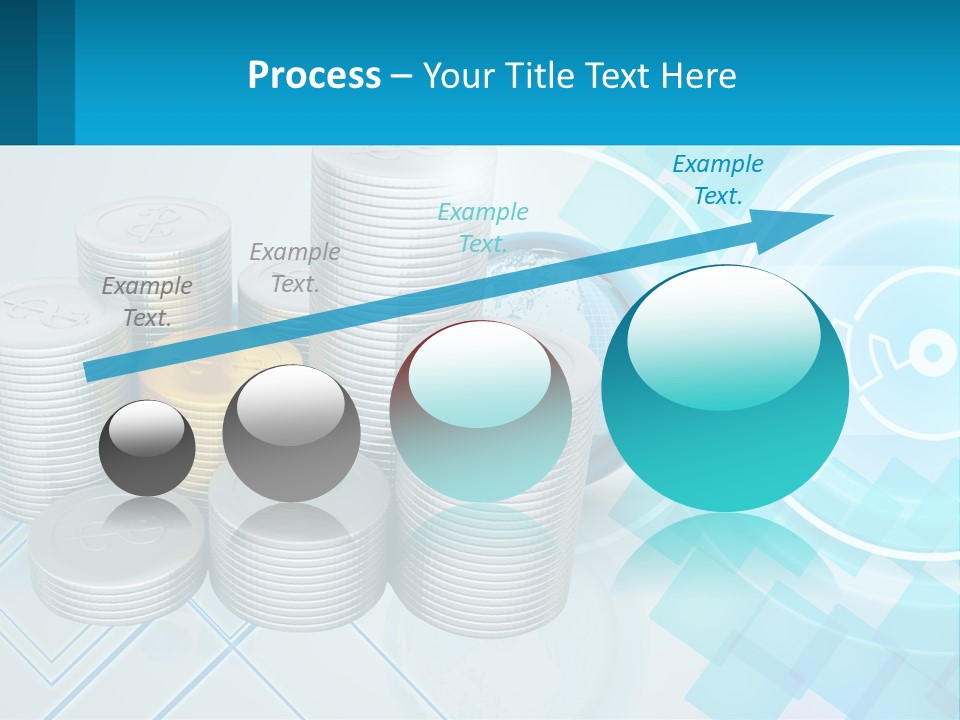 Process – Your Title Text Here

Example Text.

Example Text.

Example Text.

Example Text.